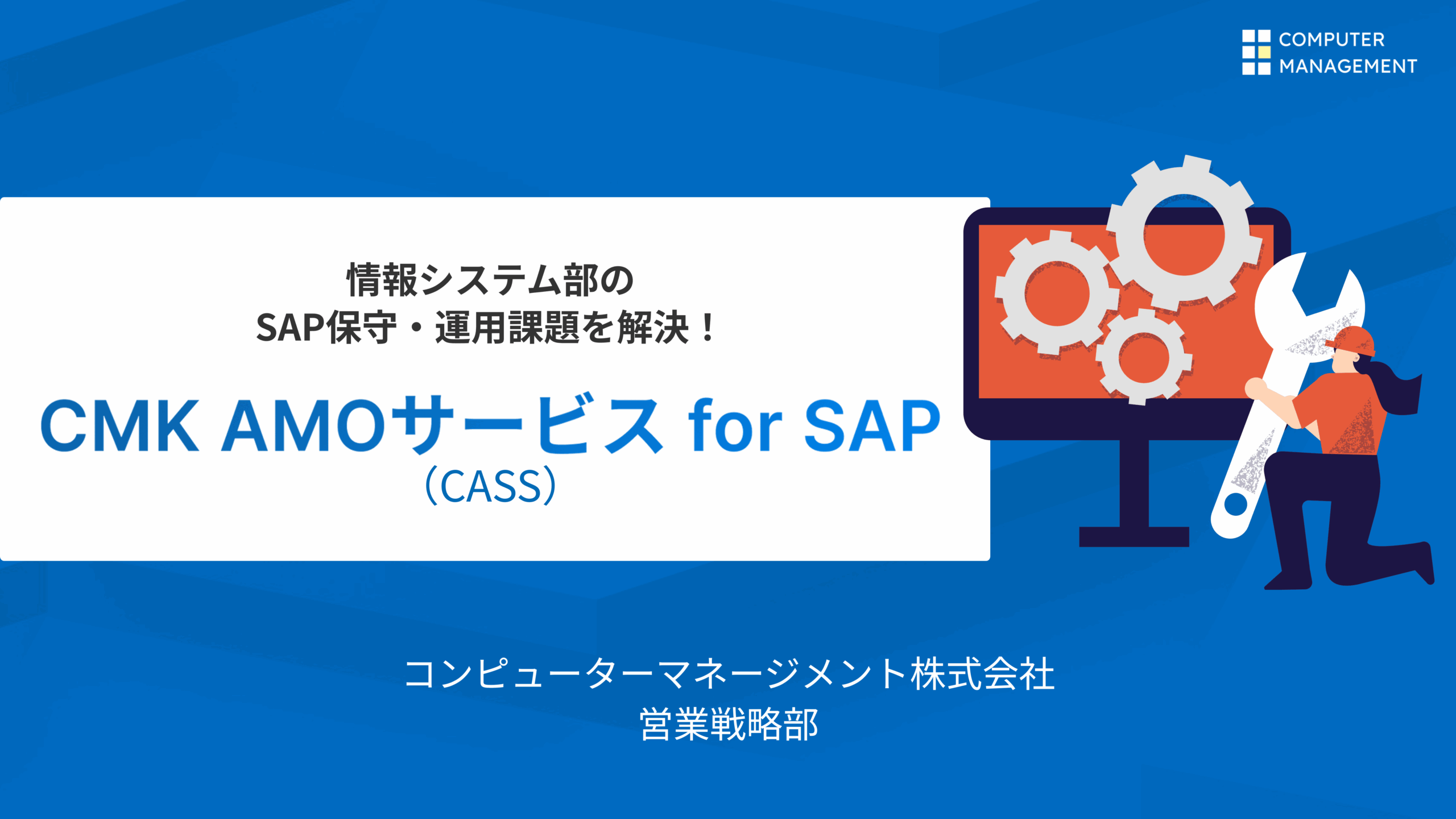 COMPUTER MANAGEMENT

情報システム部の
SAP保守・運用課題を解決！

CMK AMOサービス for SAP
（CASS）

コンピューターマネージメント株式会社
営業戦略部